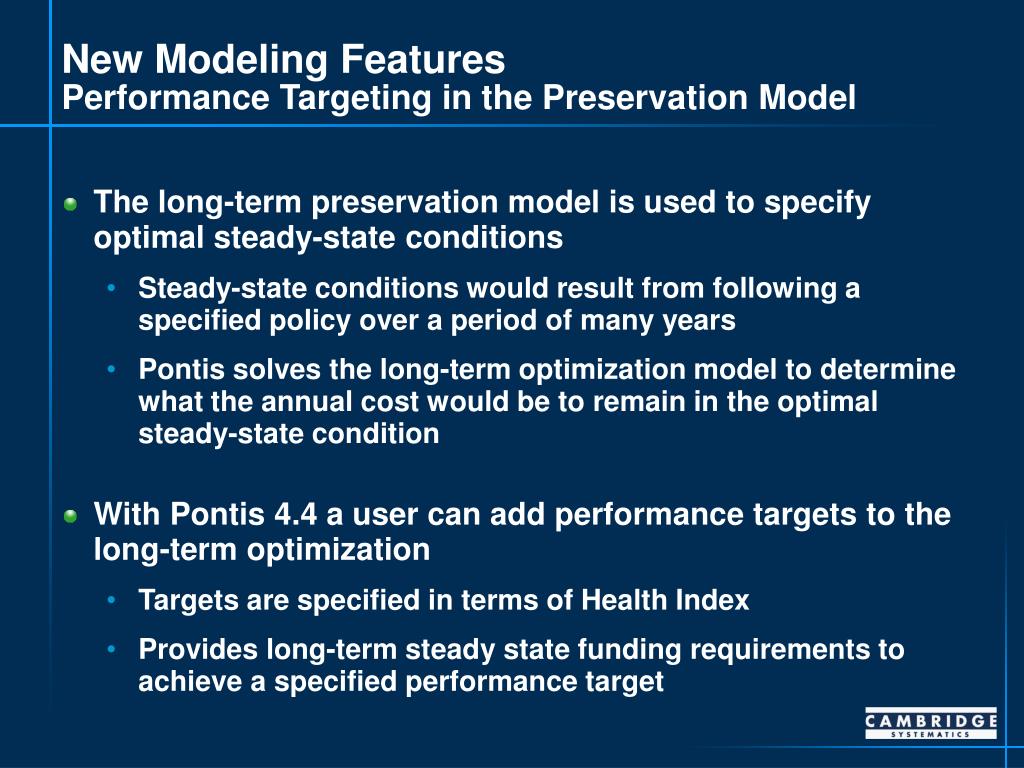 New Modeling Features
Performance Targeting in the Preservation Model

The long-term preservation model is used to specify optimal steady-state conditions

• Steady-state conditions would result from following a specified policy over a period of many years

• Pontis solves the long-term optimization model to determine what the annual cost would be to remain in the optimal steady-state condition

With Pontis 4.4 a user can add performance targets to the long-term optimization

• Targets are specified in terms of Health Index

• Provides long-term steady state funding requirements to achieve a specified performance target

CAMBRIDGE
SYSTEMATICS